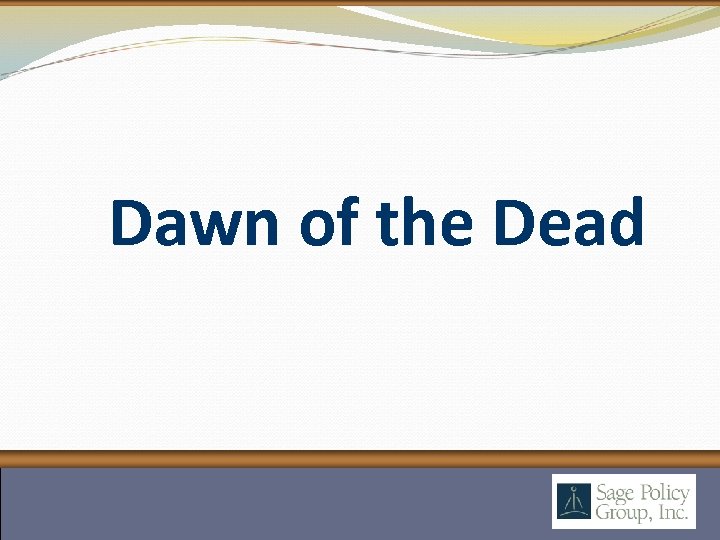 Dawn of the Dead

Sage Policy Group, Inc.